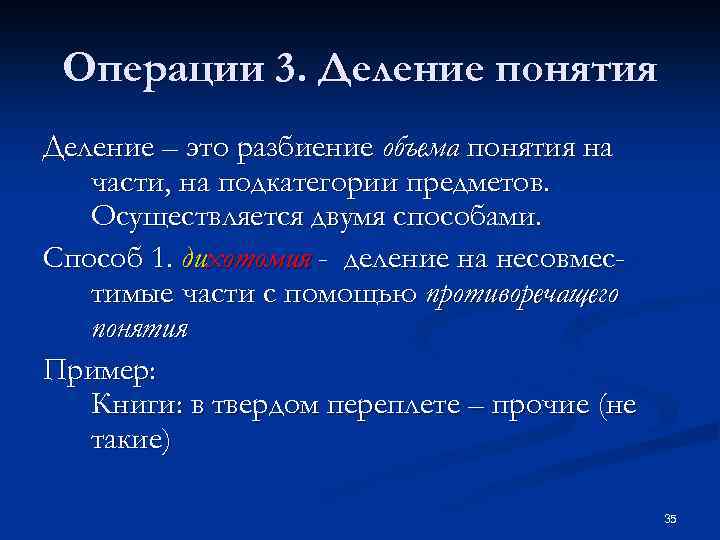 Операции 3. Деление понятия

Деление – это разбиение объема понятия на части, на подкатегории предметов. Осуществляется двумя способами.

Способ 1. дихотомия - деление на несовместимые части с помощью противоречащего понятия

Пример:
Книги: в твердом переплете – прочие (не такие)

35